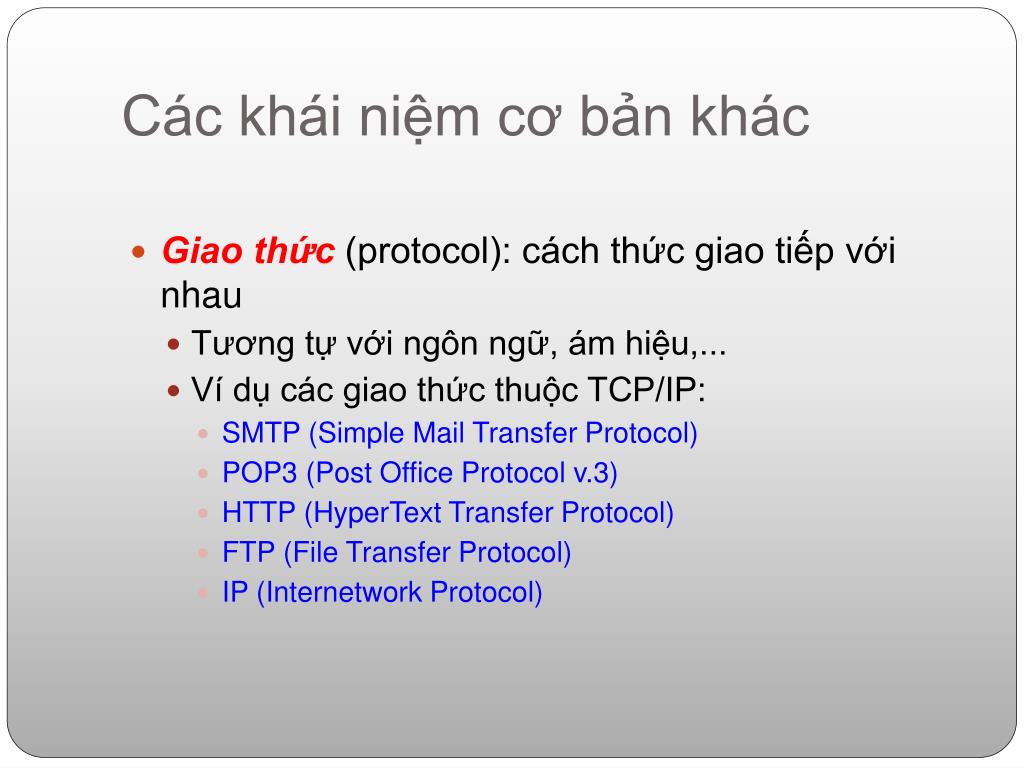 Các khái niệm cơ bản khác

Giao thức (protocol): cách thức giao tiếp với nhau

Tương tự với ngôn ngữ, ám hiệu,...

Ví dụ các giao thức thuộc TCP/IP:

SMTP (Simple Mail Transfer Protocol)

POP3 (Post Office Protocol v.3)

HTTP (HyperText Transfer Protocol)

FTP (File Transfer Protocol)

IP (Internetwork Protocol)